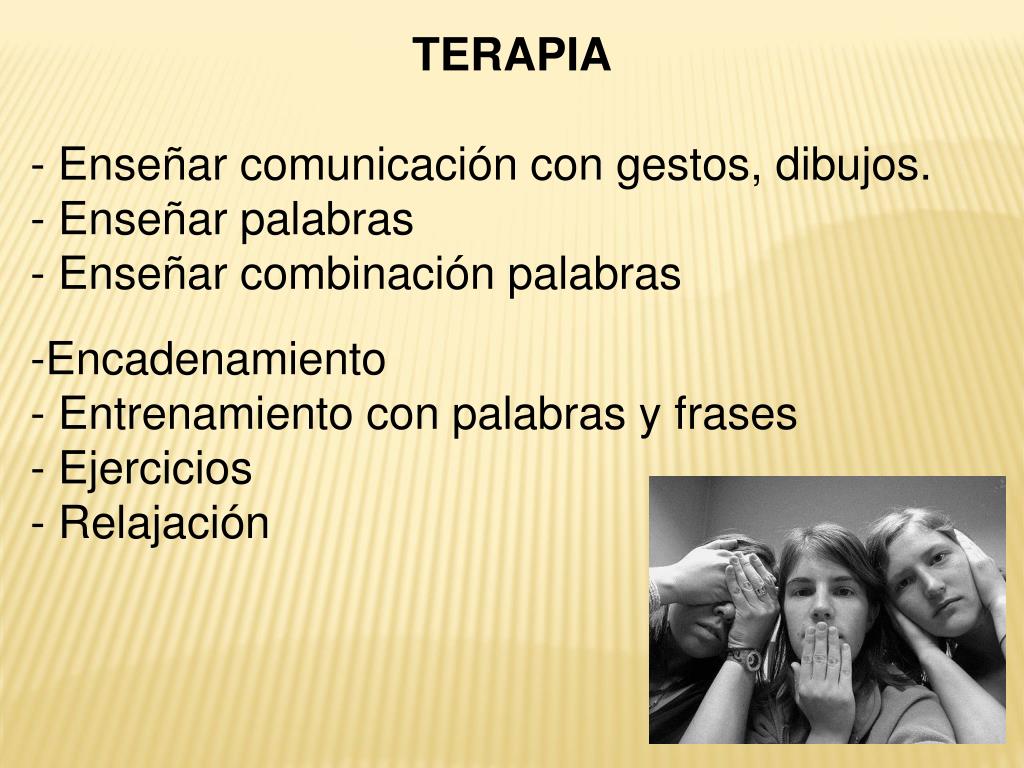 TERAPIA

- Enseñar comunicación con gestos, dibujos.
- Enseñar palabras
- Enseñar combinación palabras

-Encadenamiento
- Entrenamiento con palabras y frases
- Ejercicios
- Relajación